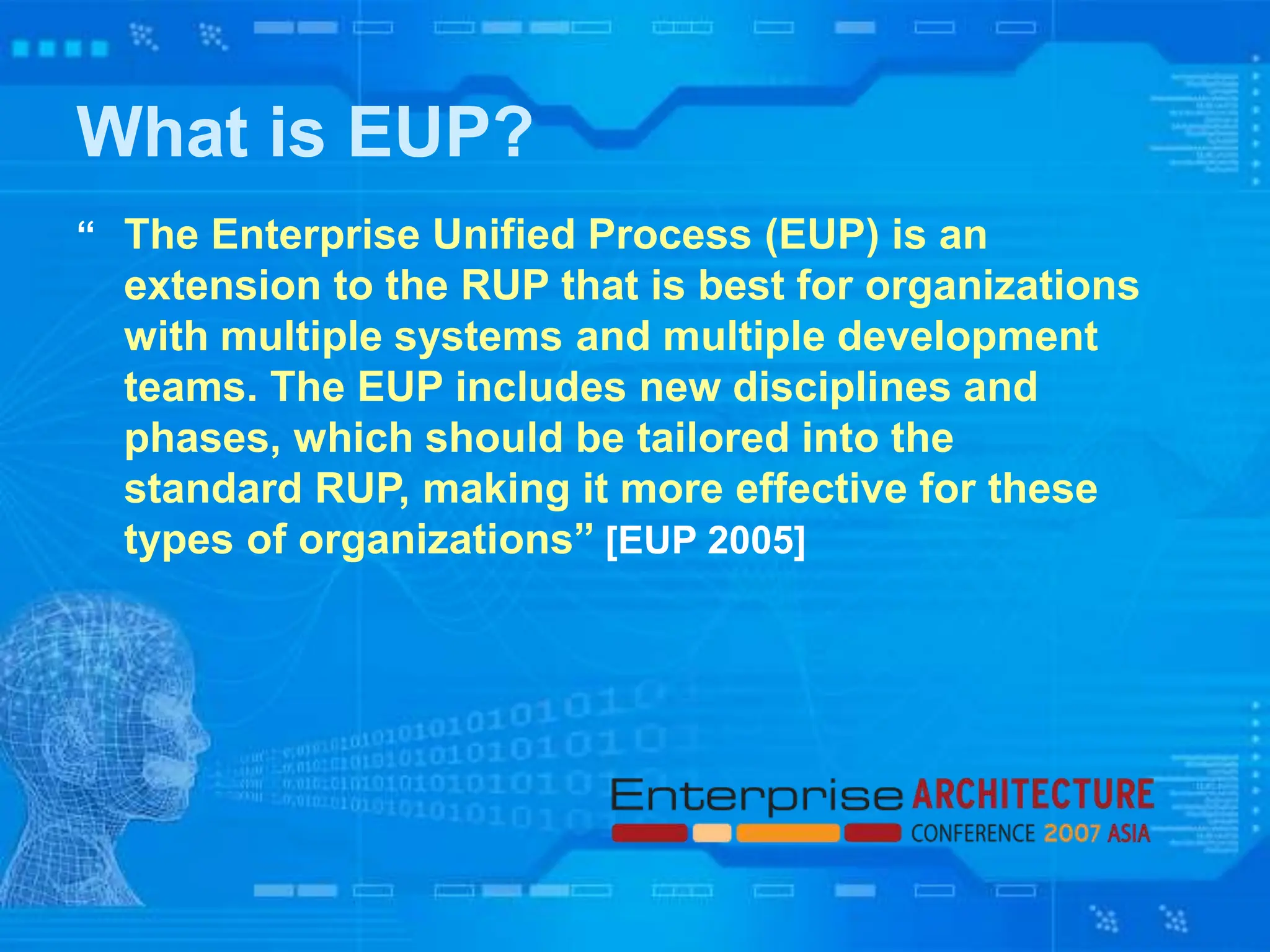 What is EUP?

“ The Enterprise Unified Process (EUP) is an extension to the RUP that is best for organizations with multiple systems and multiple development teams. The EUP includes new disciplines and phases, which should be tailored into the standard RUP, making it more effective for these types of organizations” [EUP 2005]

Enterprise ARCHITECTURE
CONFERENCE 2007 ASIA